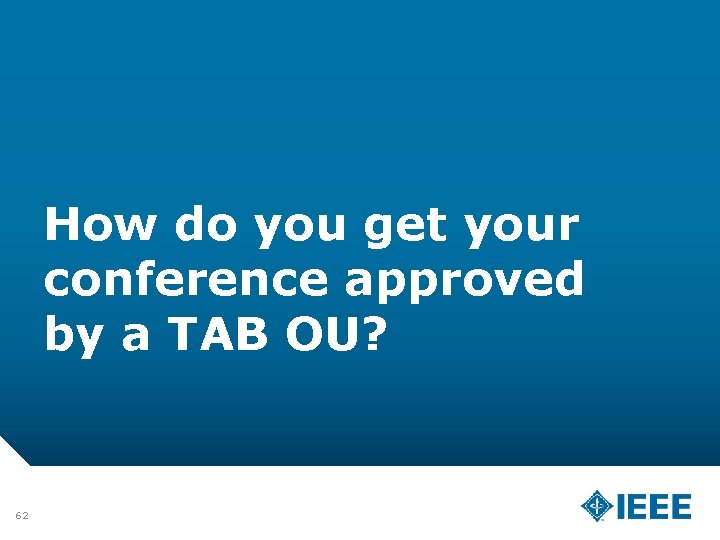 How do you get your conference approved by a TAB OU?

62

IEEE